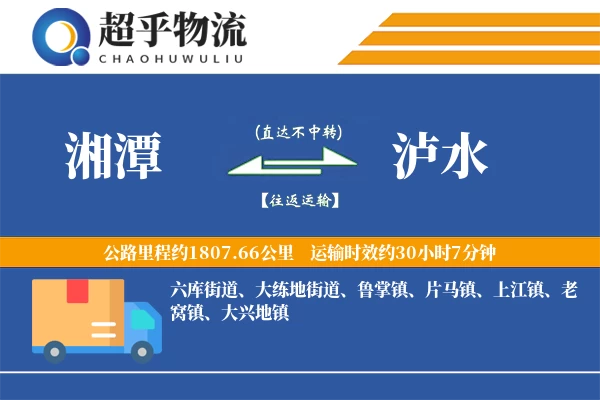 超乎物流
CHAOHUWULIU

湘潭

(直达不中转)

【往返运输】

泸水

公路里程约1807.66公里　运输时效约30小时7分钟

六库街道、大练地街道、鲁掌镇、片马镇、上江镇、老窝镇、大兴地镇